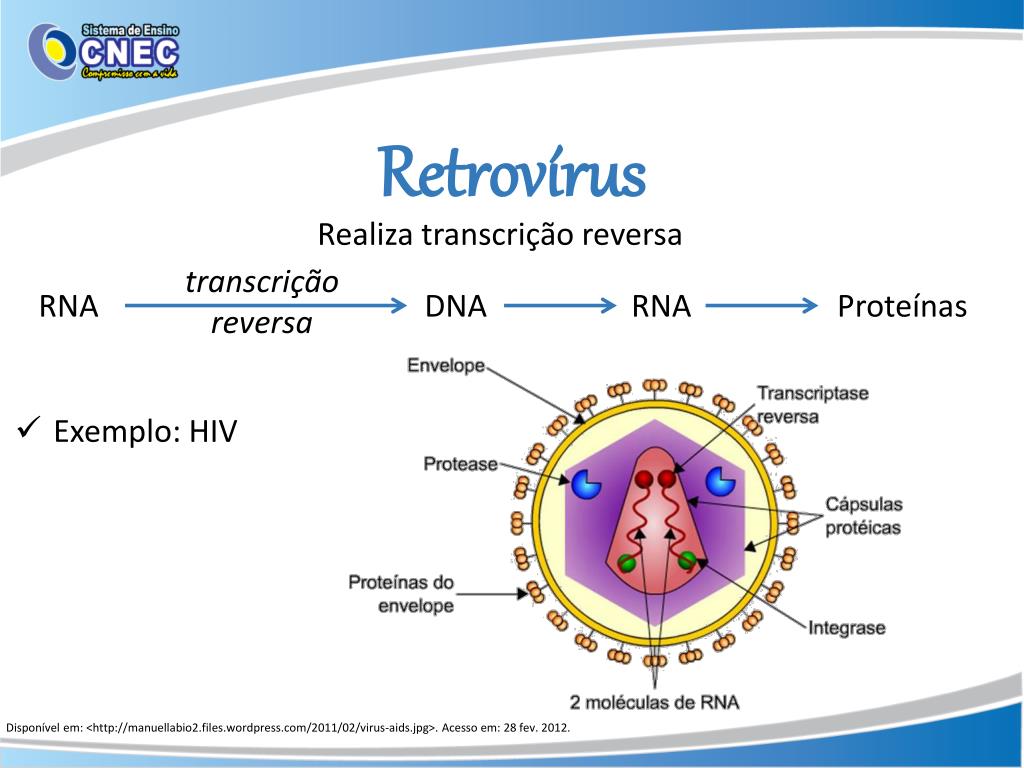 Sistema de Ensino
CNEC
Compromisso com a vida

Retrovírus

Realiza transcrição reversa

RNA transcrição reversa DNA RNA Proteínas

✓ Exemplo: HIV

Envelope
Transcriptase reversa
Protease
Cápsulas protéicas
Proteínas do envelope
Integrase
2 moléculas de RNA

Disponível em: <http://manuellabio2.files.wordpress.com/2011/02/virus-aids.jpg>. Acesso em: 28 fev. 2012.